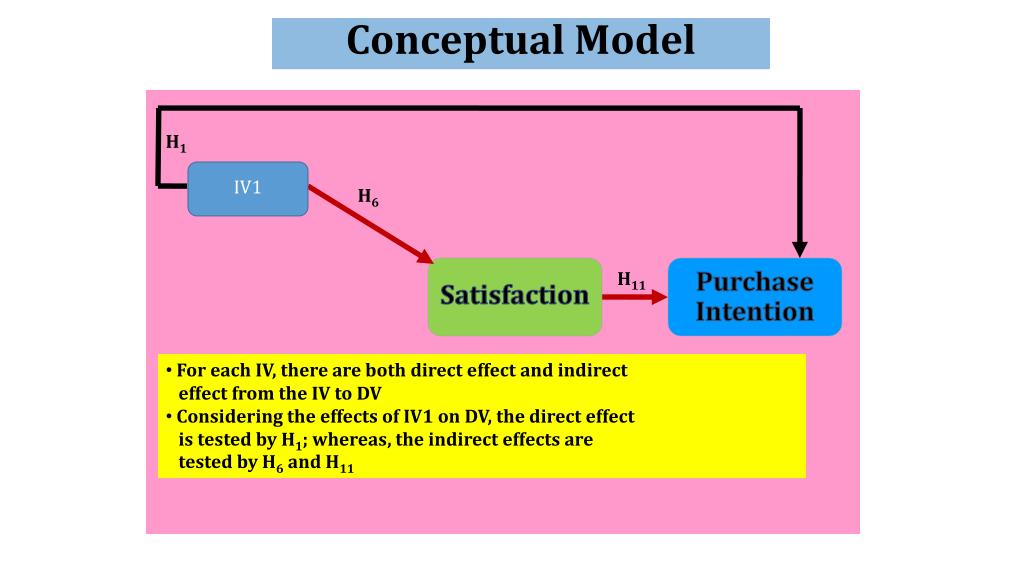 Conceptual Model

$H_1$

IV1

$H_6$

Satisfaction

$H_{11}$

Purchase Intention

• For each IV, there are both direct effect and indirect effect from the IV to DV
• Considering the effects of IV1 on DV, the direct effect is tested by $H_1$; whereas, the indirect effects are tested by $H_6$ and $H_{11}$